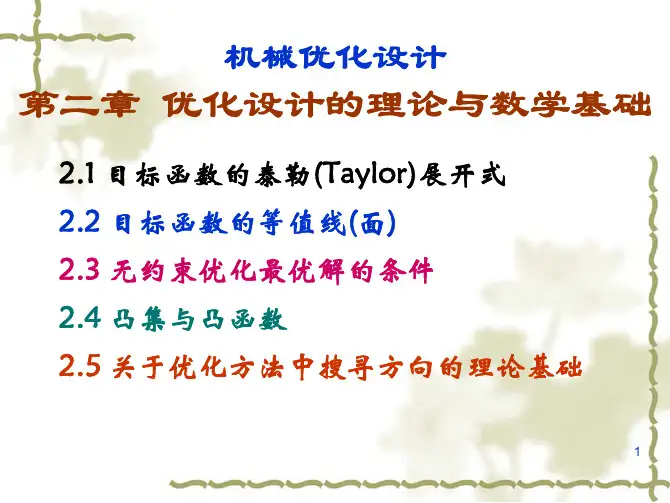 机械优化设计

第二章 优化设计的理论与数学基础

2.1 目标函数的泰勒(Taylor)展开式

2.2 目标函数的等值线(面)

2.3 无约束优化最优解的条件

2.4 凸集与凸函数

2.5 关于优化方法中搜寻方向的理论基础

1